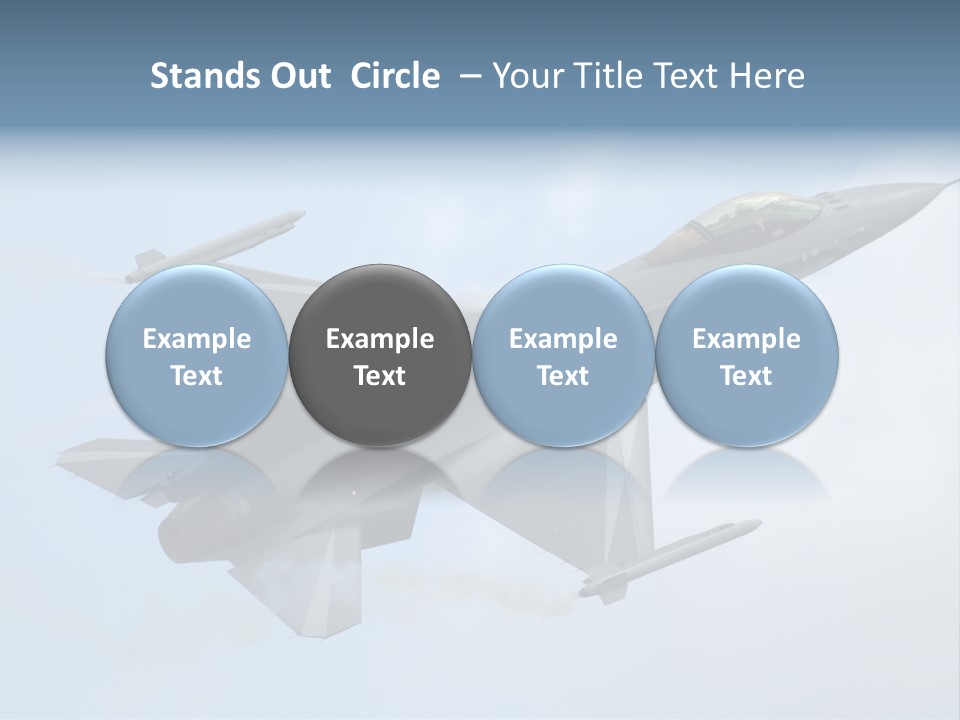 Stands Out Circle – Your Title Text Here

Example Text

Example Text

Example Text

Example Text